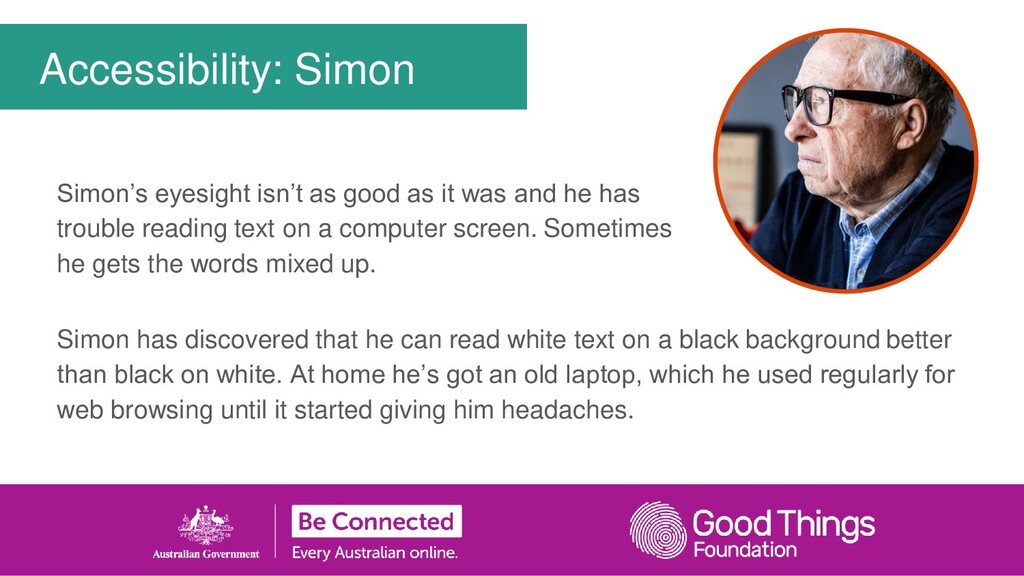 Accessibility: Simon

Simon's eyesight isn't as good as it was and he has trouble reading text on a computer screen. Sometimes he gets the words mixed up.

Simon has discovered that he can read white text on a black background better than black on white. At home he's got an old laptop, which he used regularly for web browsing until it started giving him headaches.

Australian Government

Be Connected
Every Australian online.

Good Things Foundation